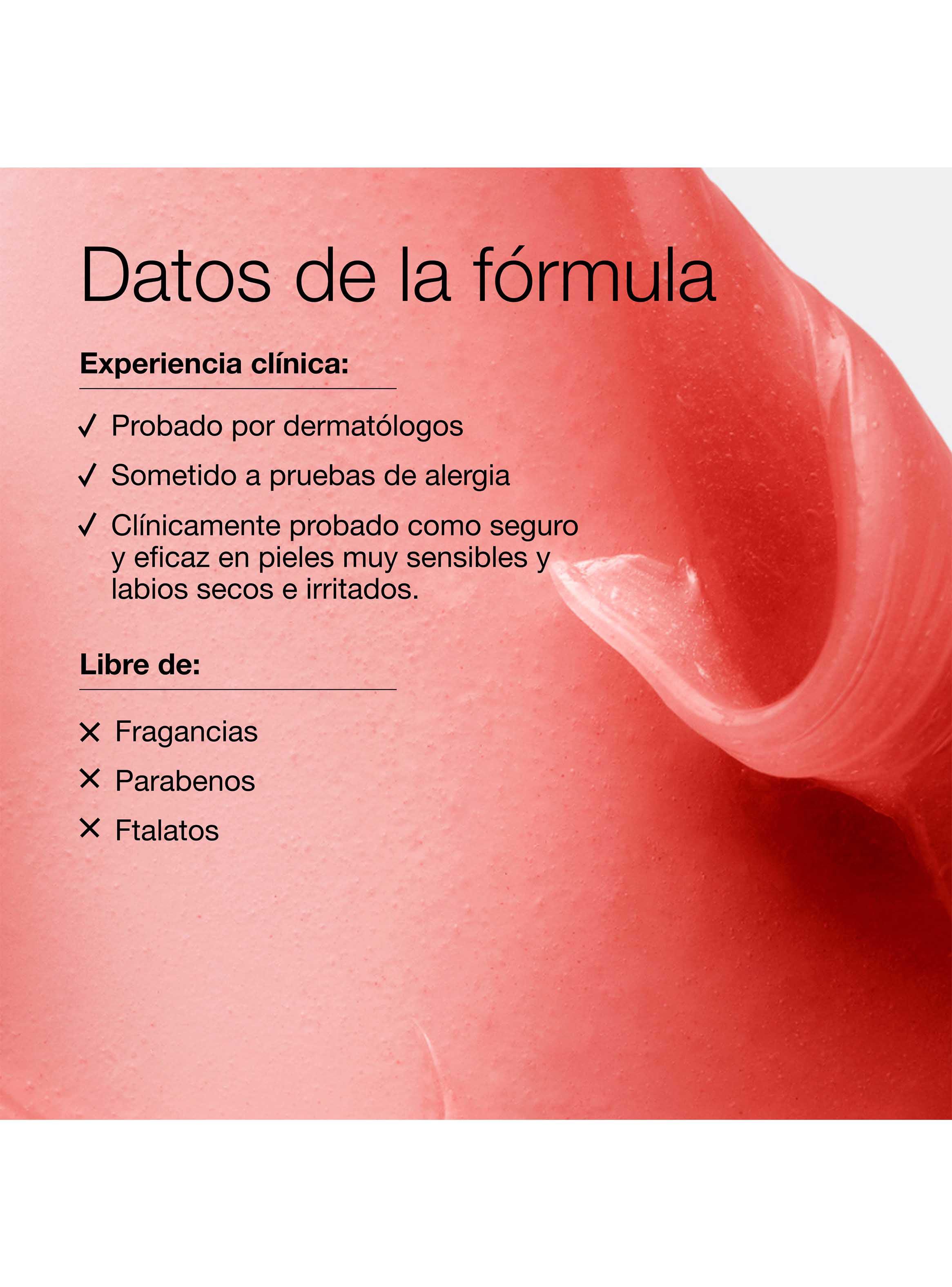 Datos de la fórmula

Experiencia clínica:

✓ Probado por dermatólogos

✓ Sometido a pruebas de alergia

✓ Clínicamente probado como seguro y eficaz en pieles muy sensibles y labios secos e irritados.

Libre de:

✕ Fragancias

✕ Parabenos

✕ Ftalatos